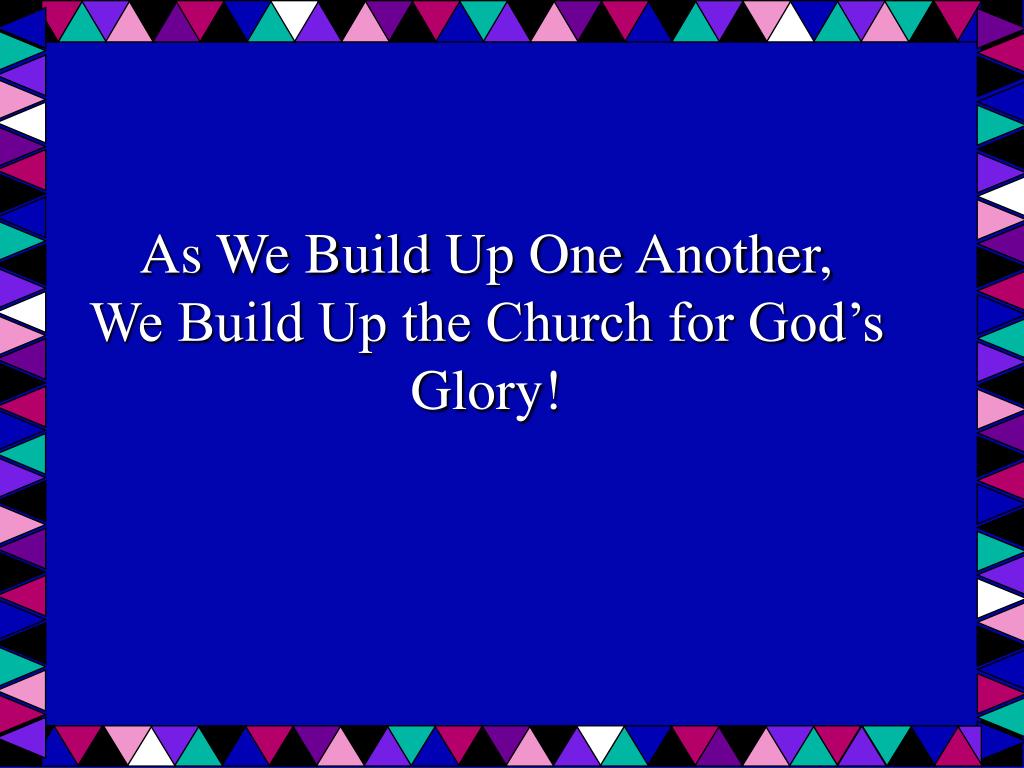 As We Build Up One Another,
We Build Up the Church for God’s Glory!